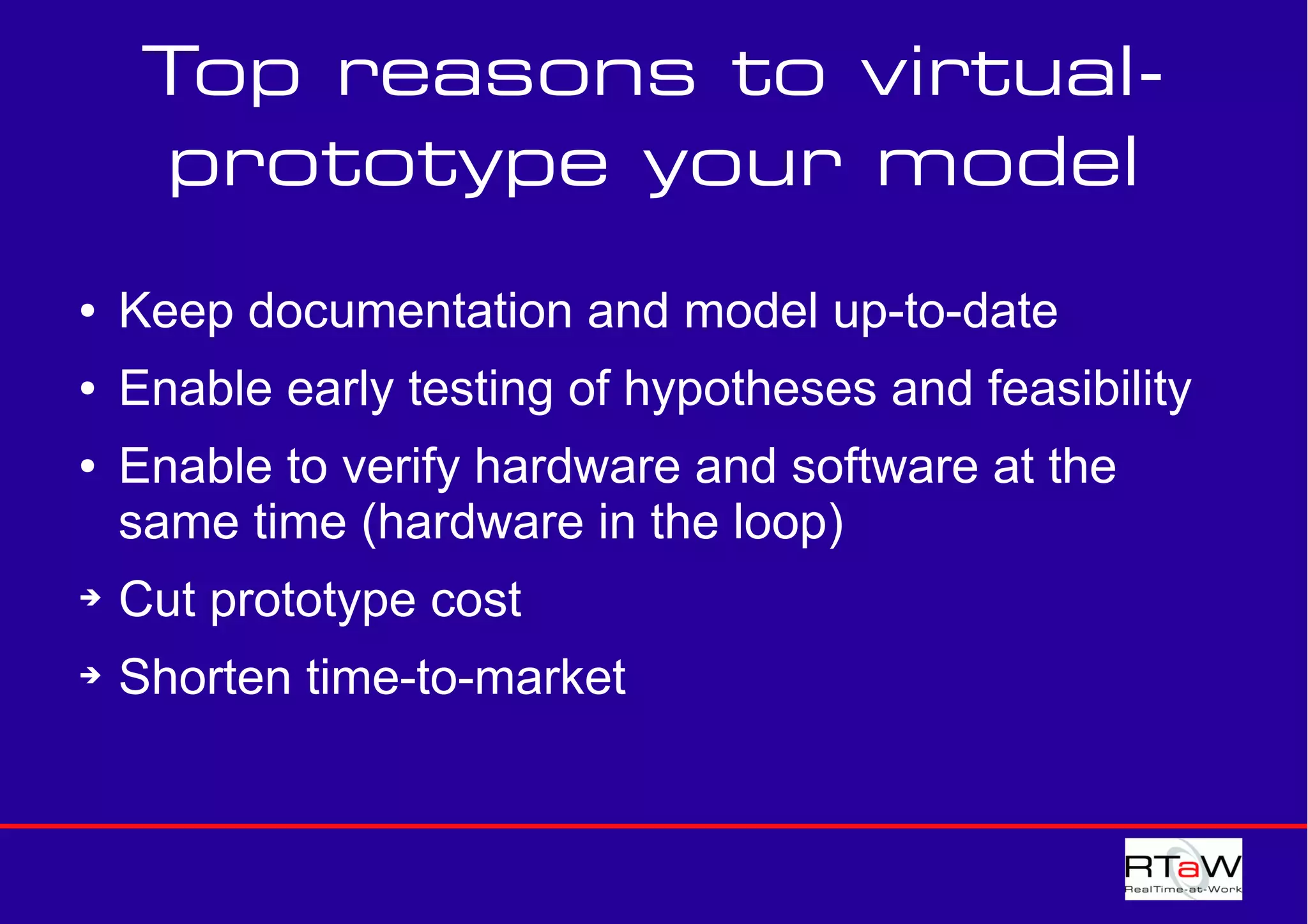 Top reasons to virtual-prototype your model

• Keep documentation and model up-to-date
• Enable early testing of hypotheses and feasibility
• Enable to verify hardware and software at the same time (hardware in the loop)
→ Cut prototype cost
→ Shorten time-to-market

RTaW
RealTime-at-Work